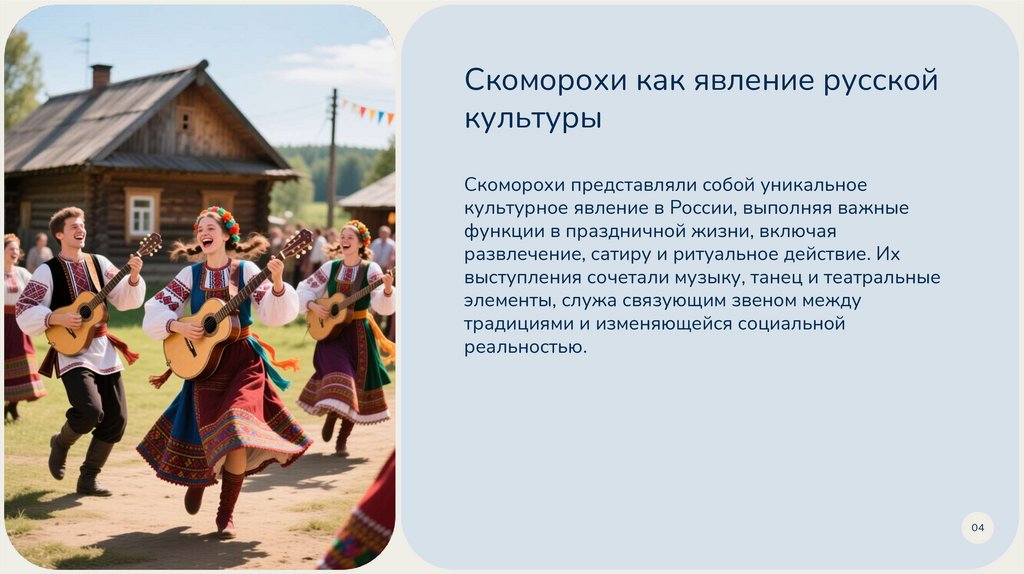 Скоморохи как явление русской культуры

Скоморохи представляли собой уникальное культурное явление в России, выполняя важные функции в праздничной жизни, включая развлечение, сатиру и ритуальное действие. Их выступления сочетали музыку, танец и театральные элементы, служа связующим звеном между традициями и изменяющейся социальной реальностью.

04